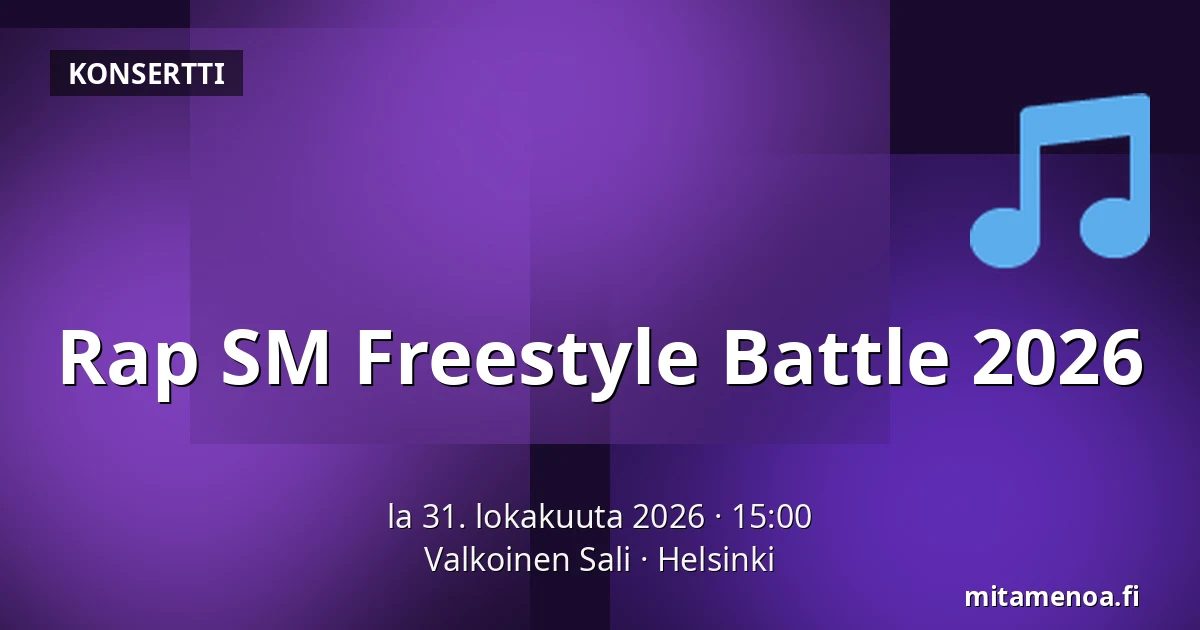 KONSERTTI

Rap SM Freestyle Battle 2026

la 31. lokakuuta 2026 · 15:00
Valkoinen Sali · Helsinki

mitamenoa.fi